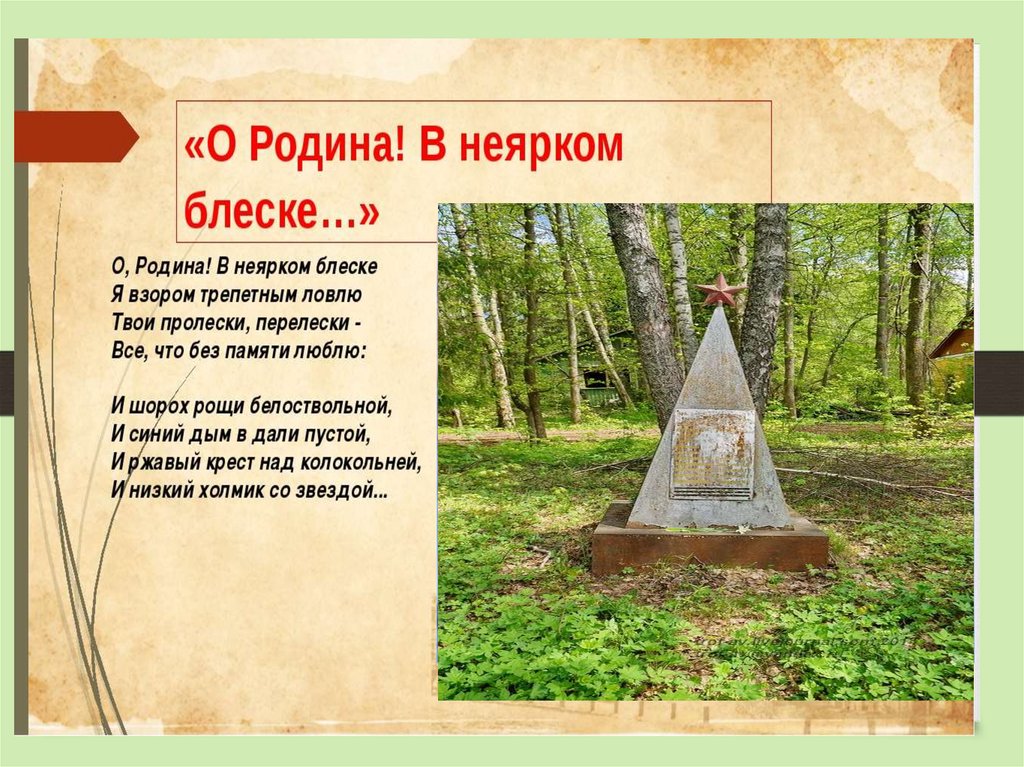 «О Родина! В неярком блеске…»

О, Родина! В неярком блеске
Я взором трепетным ловлю
Твои пролески, перелески -
Все, что без памяти люблю:

И шорох рощи белоствольной,
И синий дым в дали пустой,
И ржавый крест над колокольней,
И низкий холмик со звездой...